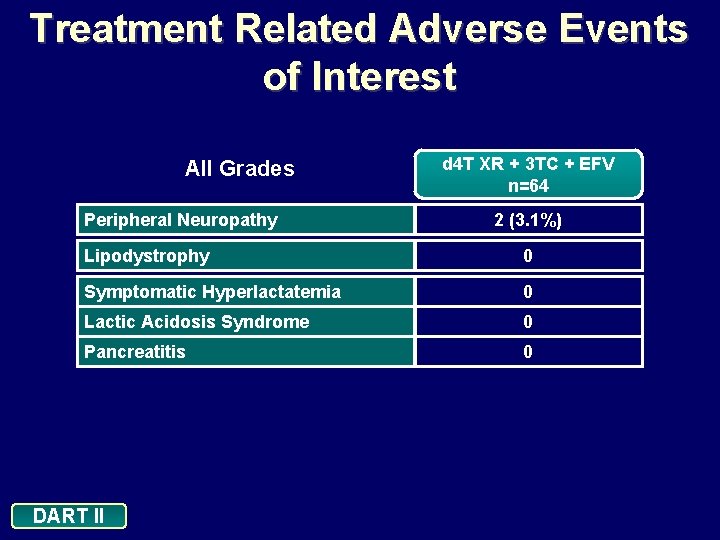 Treatment Related Adverse Events of Interest

| All Grades | d4T XR + 3TC + EFV n=64 |
|---|---|
| Peripheral Neuropathy | 2 (3.1%) |
| Lipodystrophy | 0 |
| Symptomatic Hyperlactatemia | 0 |
| Lactic Acidosis Syndrome | 0 |
| Pancreatitis | 0 |

DART II